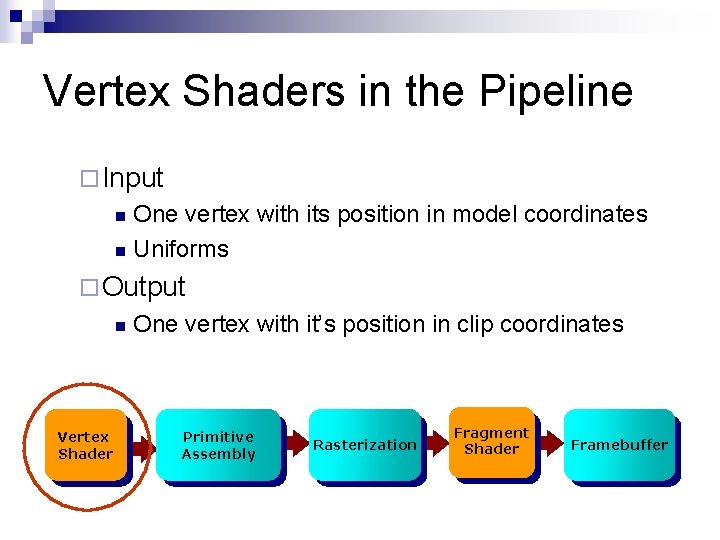 Vertex Shaders in the Pipeline

Input

One vertex with its position in model coordinates

Uniforms

Output

One vertex with it's position in clip coordinates

Vertex Shader

Primitive Assembly

Rasterization

Fragment Shader

Framebuffer